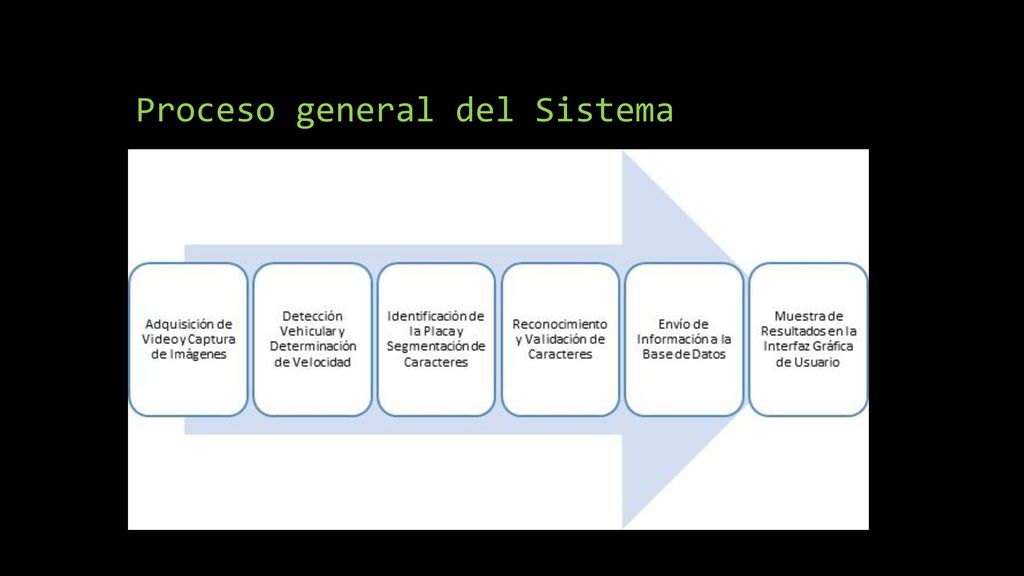 Proceso general del Sistema

Adquisición de Video y Captura de Imágenes

Detección Vehicular y Determinación de Velocidad

Identificación de la Placa y Segmentación de Caracteres

Reconocimiento y Validación de Caracteres

Envío de Información a la Base de Datos

Muestra de Resultados en la Interfaz Gráfica de Usuario